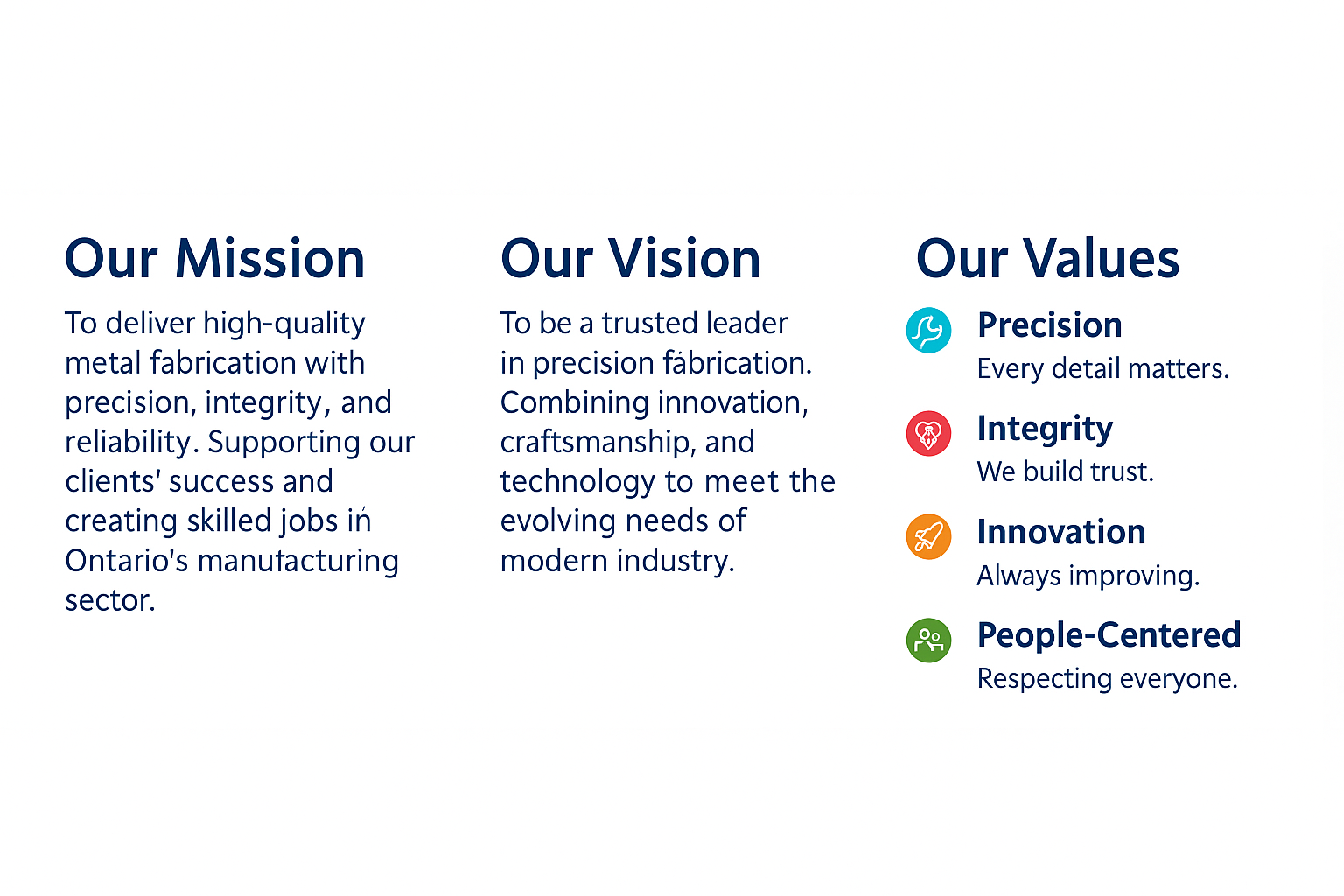 Our Mission

To deliver high-quality metal fabrication with precision, integrity, and reliability. Supporting our clients' success and creating skilled jobs in Ontario's manufacturing sector.

Our Vision

To be a trusted leader in precision fabrication. Combining innovation, craftsmanship, and technology to meet the evolving needs of modern industry.

Our Values

Precision
Every detail matters.

Integrity
We build trust.

Innovation
Always improving.

People-Centered
Respecting everyone.